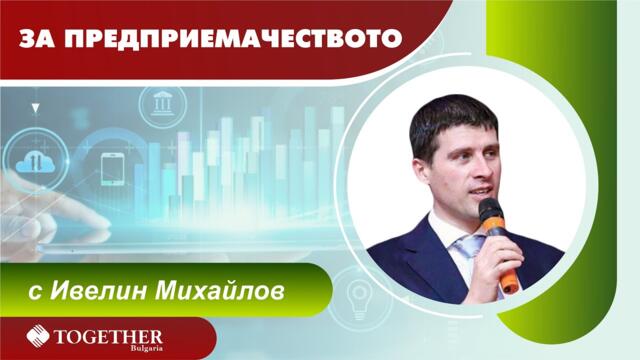 ЗА ПРЕДПРИЕМАЧЕСТВОТО

с Ивелин Михайлов

TOGETHER
Bulgaria